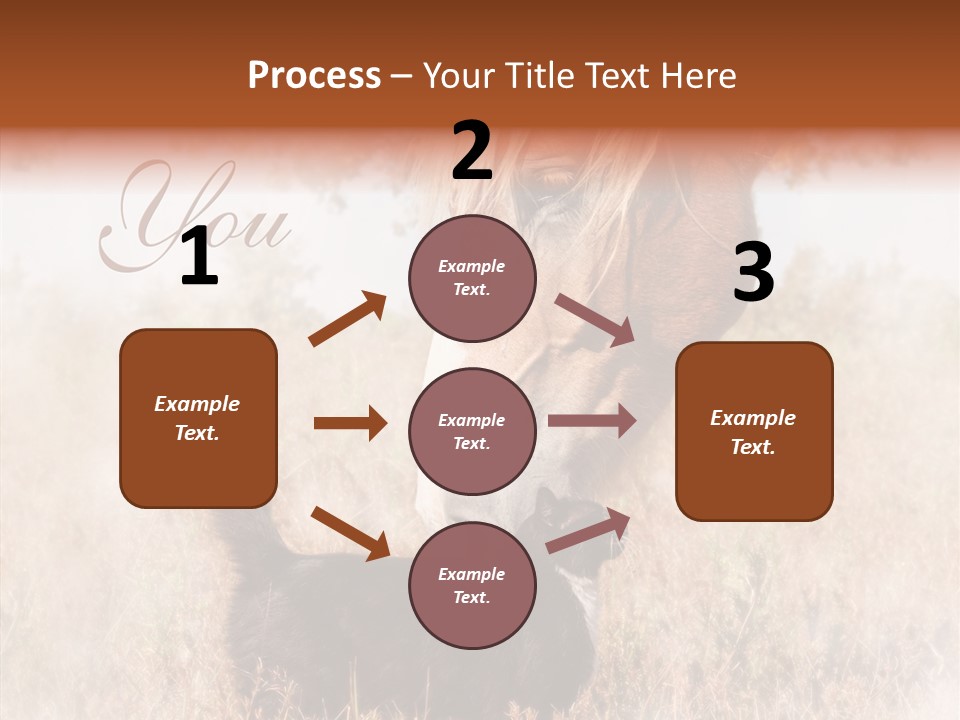 Process – Your Title Text Here

You

1

Example Text.

2

Example Text.

Example Text.

Example Text.

3

Example Text.